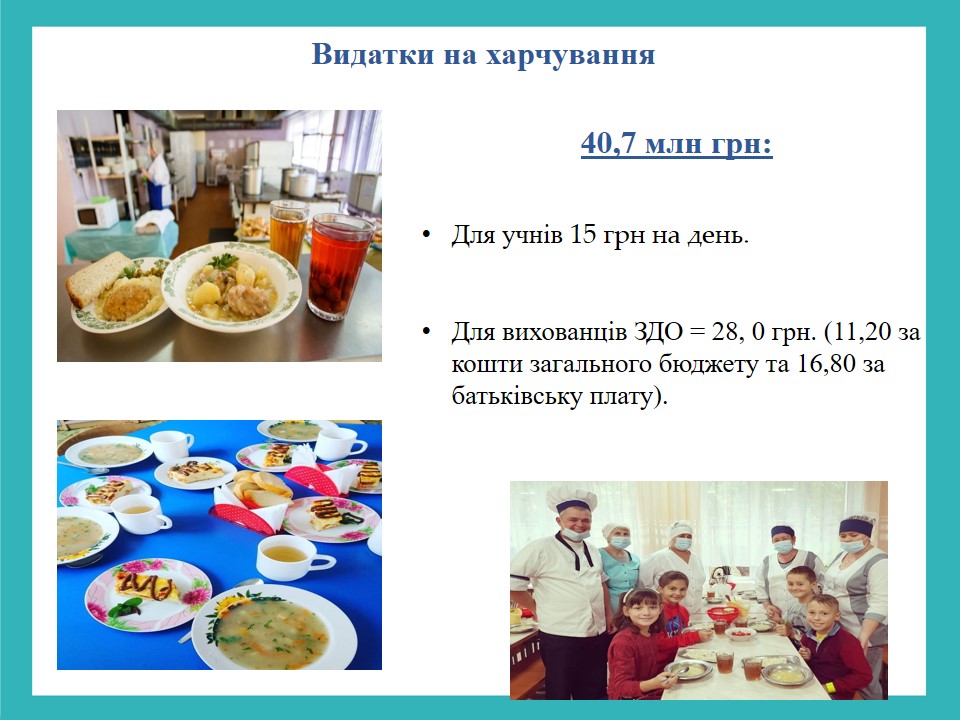 Видатки на харчування

40,7 млн грн:

• Для учнів 15 грн на день.

• Для вихованців ЗДО = 28, 0 грн. (11,20 за кошти загального бюджету та 16,80 за батьківську плату).